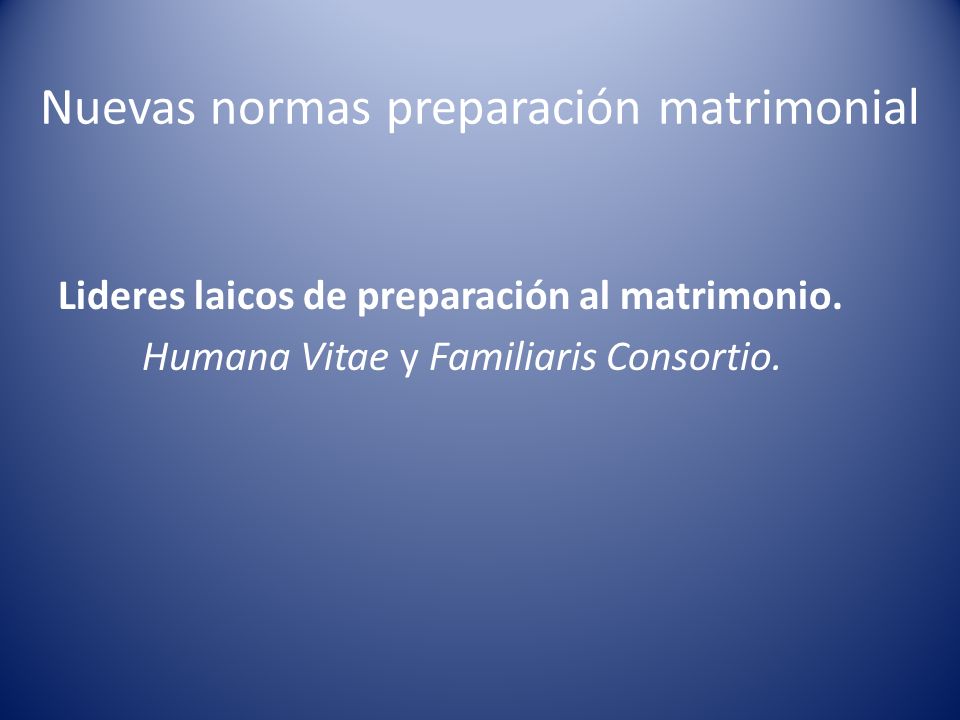 Nuevas normas preparación matrimonial

Lideres laicos de preparación al matrimonio.
Humana Vitae y Familiaris Consortio.